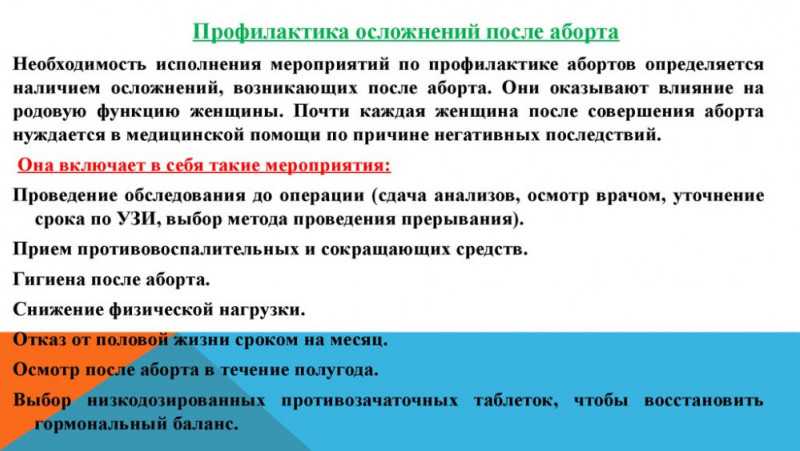 Профилактика осложнений после аборта

Необходимость исполнения мероприятий по профилактике абортов определяется наличием осложнений, возникающих после аборта. Они оказывают влияние на родовую функцию женщины. Почти каждая женщина после совершения аборта нуждается в медицинской помощи по причине негативных последствий.

Она включает в себя такие мероприятия:

Проведение обследования до операции (сдача анализов, осмотр врачом, уточнение срока по УЗИ, выбор метода проведения прерывания).

Прием противовоспалительных и сокращающих средств.

Гигиена после аборта.

Снижение физической нагрузки.

Отказ от половой жизни сроком на месяц.

Осмотр после аборта в течение полугода.

Выбор низкодозированных противозачаточных таблеток, чтобы восстановить гормональный баланс.